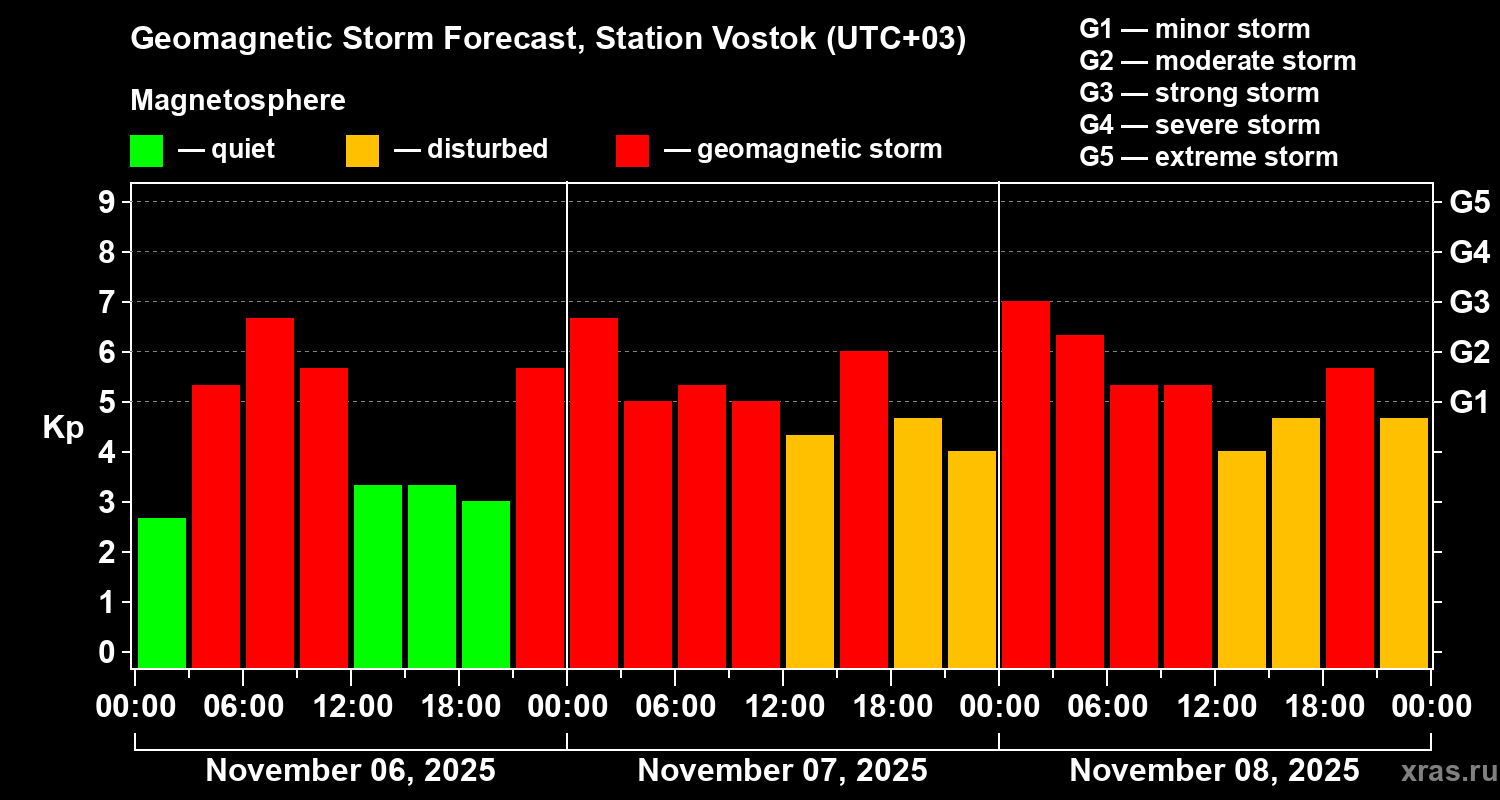 Geomagnetic Storm Forecast, Station Vostok (UTC+03)

Magnetosphere

— quiet — disturbed — geomagnetic storm

G1 — minor storm
G2 — moderate storm
G3 — strong storm
G4 — severe storm
G5 — extreme storm

Kp

9 8 7 6 5 4 3 2 1 0

G5 G4 G3 G2 G1

00:00 06:00 12:00 18:00 00:00 06:00 12:00 18:00 00:00 06:00 12:00 18:00 00:00

November 06, 2025 November 07, 2025 November 08, 2025

xras.ru